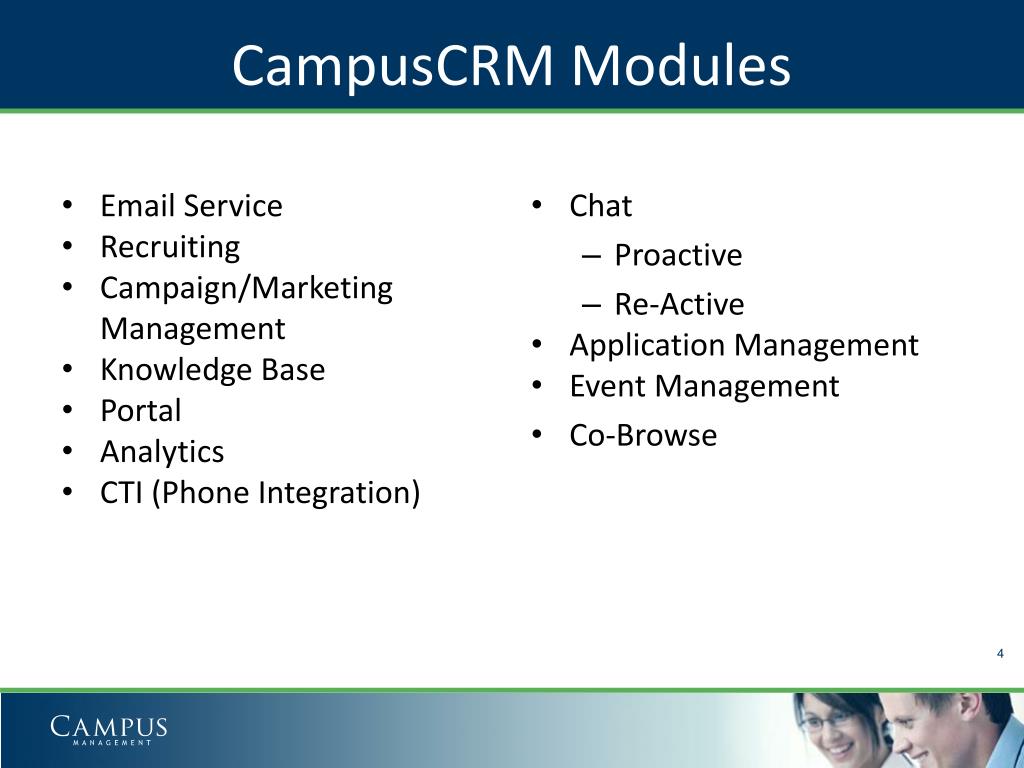 CampusCRM Modules

• Email Service
• Recruiting
• Campaign/Marketing Management
• Knowledge Base
• Portal
• Analytics
• CTI (Phone Integration)

• Chat
– Proactive
– Re-Active
• Application Management
• Event Management
• Co-Browse

4

CAMPUS
MANAGEMENT